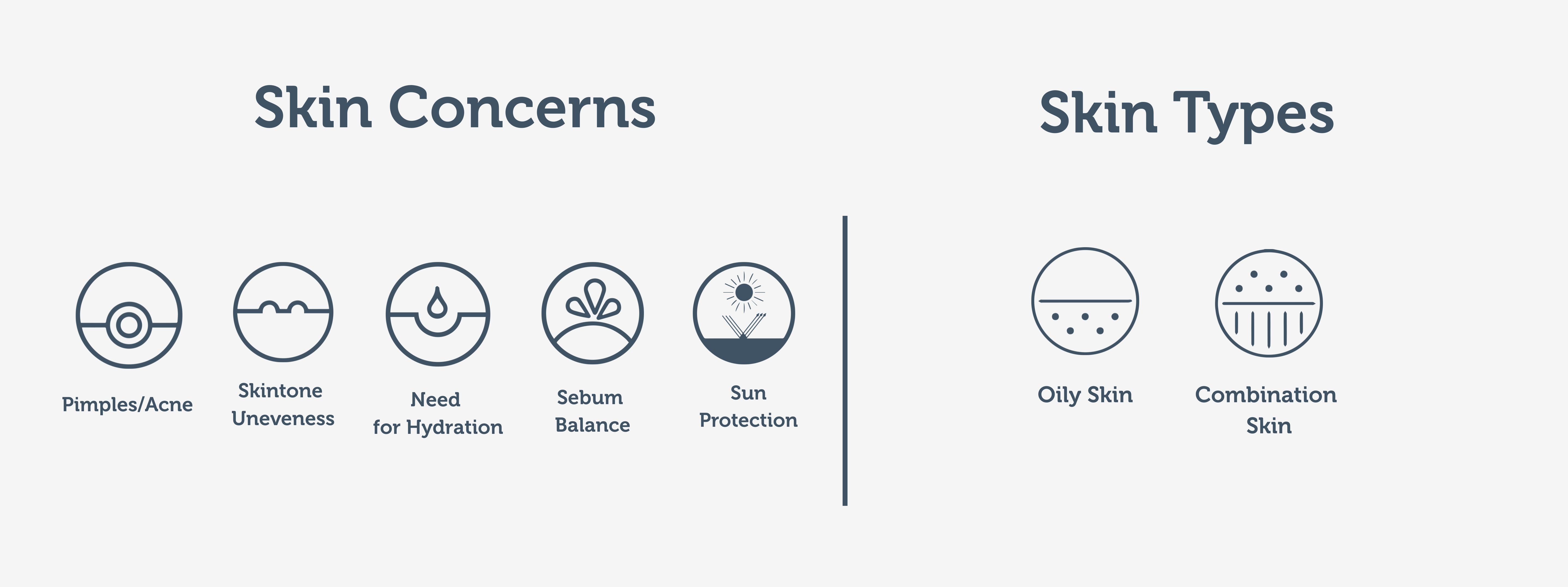 Skin Concerns

Pimples/Acne

Skintone Uneveness

Need for Hydration

Sebum Balance

Sun Protection

Skin Types

Oily Skin

Combination Skin